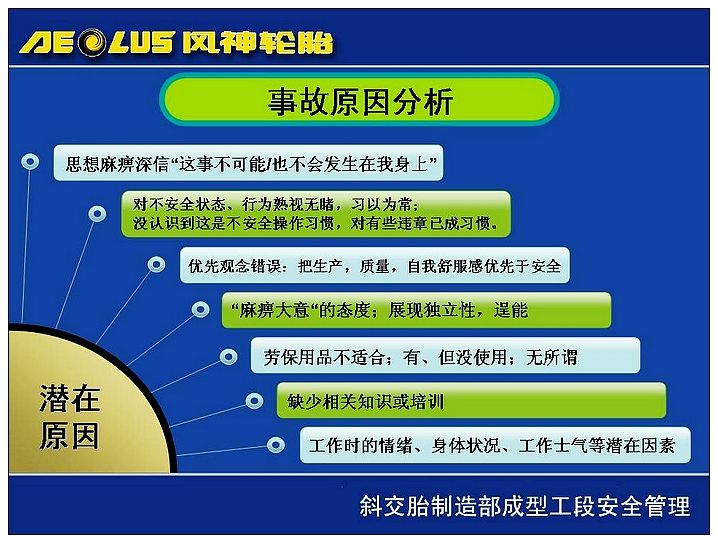 AEOLUS 风神轮胎

事故原因分析

思想麻痹深信“这事不可能/也不会发生在我身上”

对不安全状态、行为熟视无睹，习以为常；
没认识到这是不安全操作习惯，对有些违章已成习惯。

优先观念错误：把生产，质量，自我舒服感优先于安全

“麻痹大意“的态度；展现独立性，逞能

劳保用品不适合；有、但没使用；无所谓

缺少相关知识或培训

工作时的情绪、身体状况、工作士气等潜在因素

潜在原因

斜交胎制造部成型工段安全管理